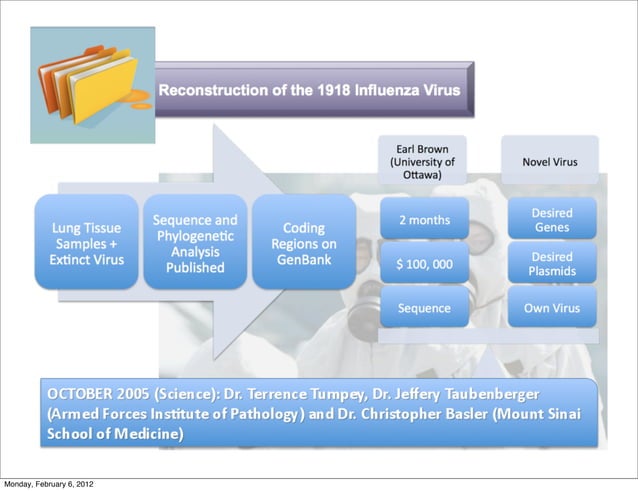 Reconstruction of the 1918 Influenza Virus

Lung Tissue Samples + Extinct Virus

Sequence and Phylogenetic Analysis Published

Coding Regions on GenBank

Earl Brown (University of Ottawa)

2 months

$ 100, 000

Sequence

Novel Virus

Desired Genes

Desired Plasmids

Own Virus

OCTOBER 2005 (Science): Dr. Terrence Tumpey, Dr. Jeffery Taubenberger (Armed Forces Institute of Pathology) and Dr. Christopher Basler (Mount Sinai School of Medicine)

Monday, February 6, 2012